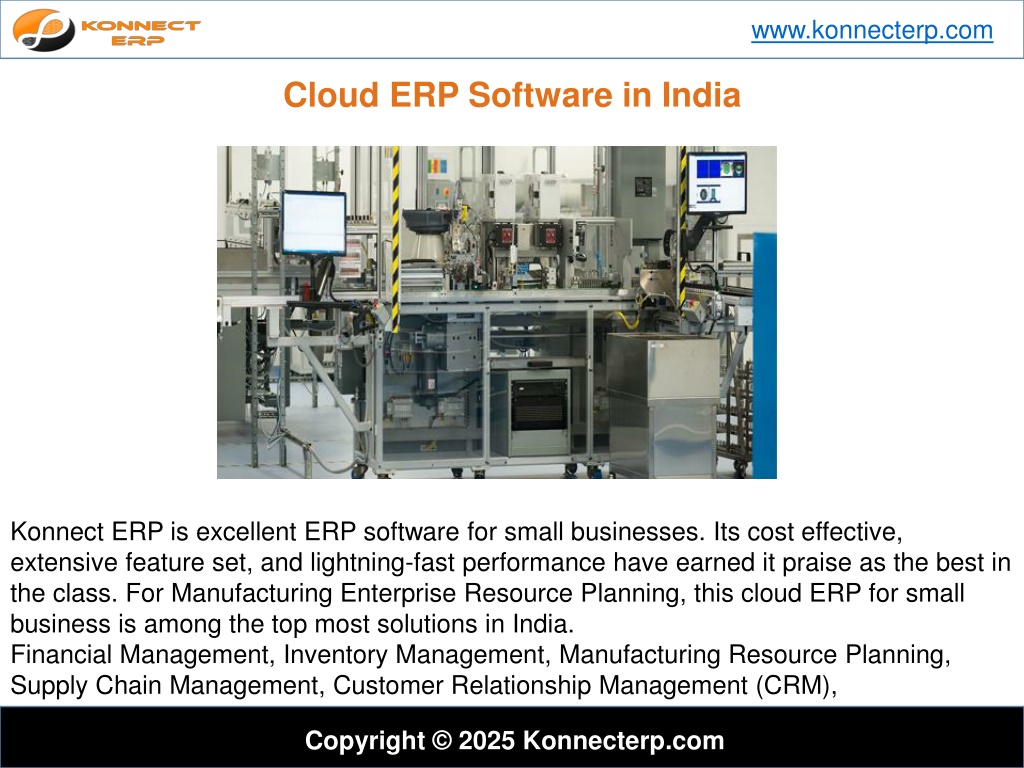 KONNECT ERP

www.konnecterp.com

Cloud ERP Software in India

Konnect ERP is excellent ERP software for small businesses. Its cost effective, extensive feature set, and lightning-fast performance have earned it praise as the best in the class. For Manufacturing Enterprise Resource Planning, this cloud ERP for small business is among the top most solutions in India.
Financial Management, Inventory Management, Manufacturing Resource Planning, Supply Chain Management, Customer Relationship Management (CRM),

Copyright © 2025 Konnecterp.com